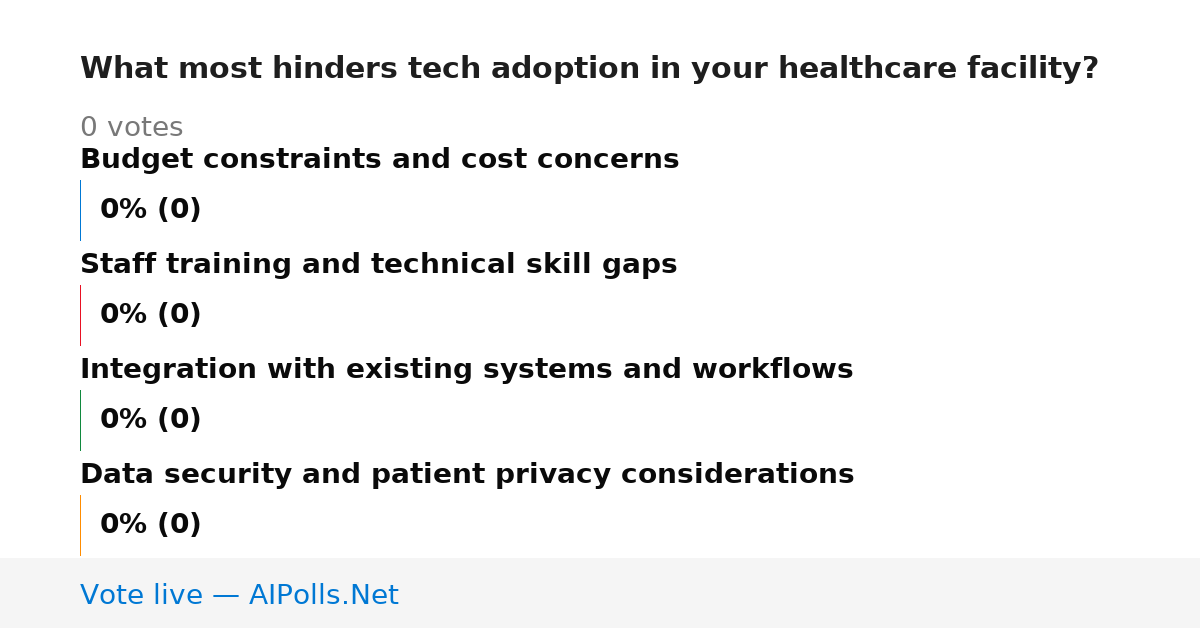 What most hinders tech adoption in your healthcare facility?

0 votes

Budget constraints and cost concerns

0% (0)

Staff training and technical skill gaps

0% (0)

Integration with existing systems and workflows

0% (0)

Data security and patient privacy considerations

0% (0)

Vote live — AIPolls.Net